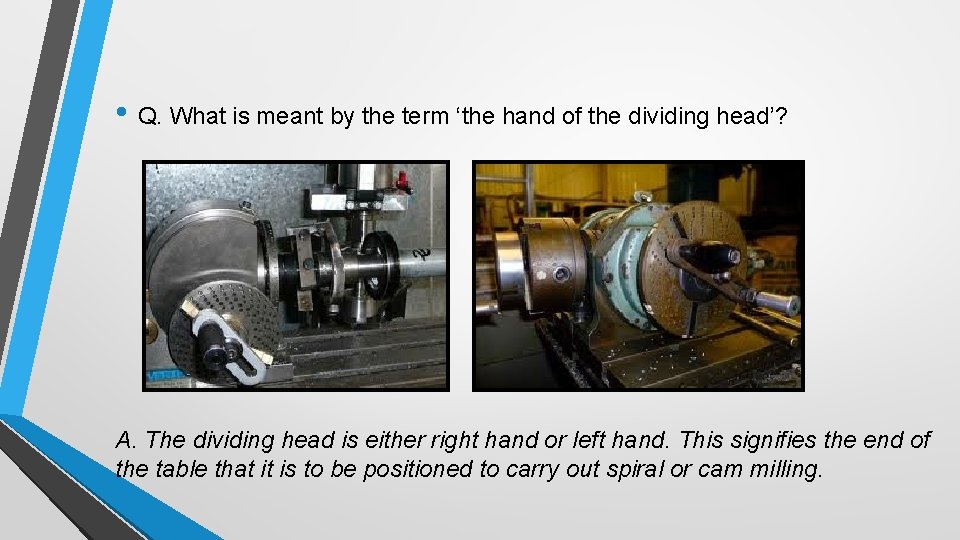 • Q. What is meant by the term ‘the hand of the dividing head’?

A. The dividing head is either right hand or left hand. This signifies the end of the table that it is to be positioned to carry out spiral or cam milling.